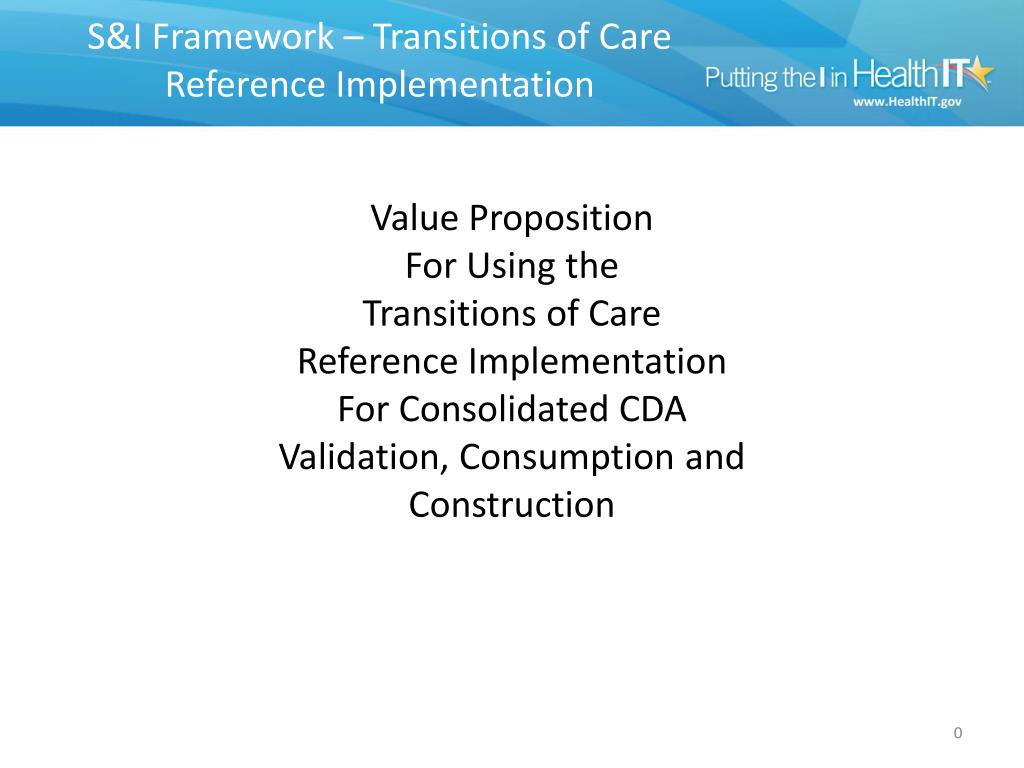 S&I Framework – Transitions of Care Reference Implementation

Putting the I in HealthIT
www.HealthIT.gov

Value Proposition
For Using the
Transitions of Care
Reference Implementation
For Consolidated CDA
Validation, Consumption and
Construction

0